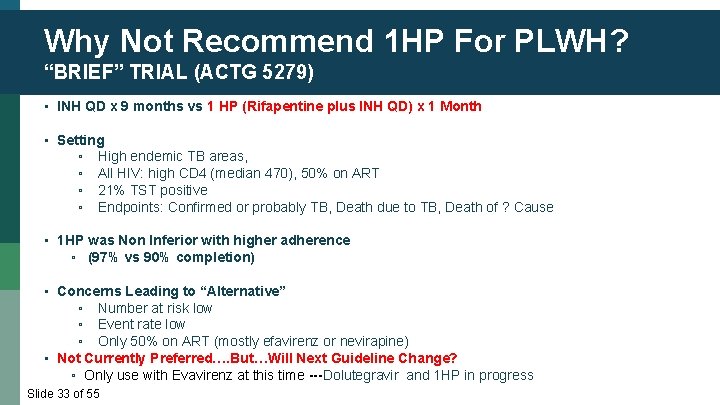 Why Not Recommend 1HP For PLWH?
“BRIEF” TRIAL (ACTG 5279)

▪ INH QD x 9 months vs 1 HP (Rifapentine plus INH QD) x 1 Month

▪ Setting
▫ High endemic TB areas,
▫ All HIV: high CD4 (median 470), 50% on ART
▫ 21% TST positive
▫ Endpoints: Confirmed or probably TB, Death due to TB, Death of ? Cause

▪ 1HP was Non Inferior with higher adherence
▫ (97% vs 90% completion)

▪ Concerns Leading to “Alternative”
▫ Number at risk low
▫ Event rate low
▫ Only 50% on ART (mostly efavirenz or nevirapine)
▪ Not Currently Preferred....But...Will Next Guideline Change?
▫ Only use with Evavirenz at this time ---Dolutegravir and 1HP in progress

Slide 33 of 55